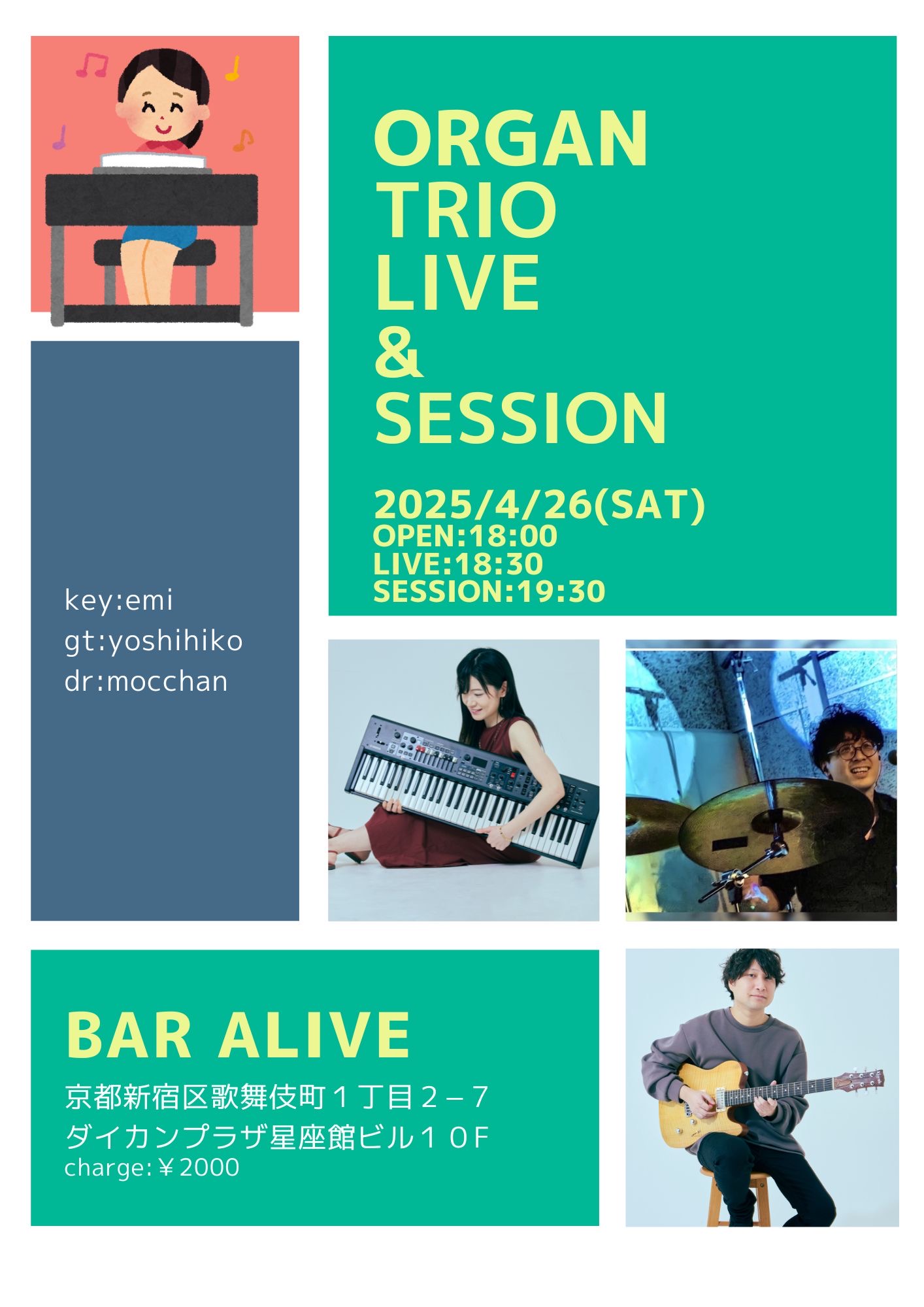 ORGAN TRIO LIVE & SESSION

2025/4/26(SAT)
OPEN:18:00
LIVE:18:30
SESSION:19:30

key:emi
gt:yoshihiko
dr:mocchan

BAR ALIVE

京都新宿区歌舞伎町１丁目２－７
ダイカンプラザ星座館ビル１０F
charge:￥2000